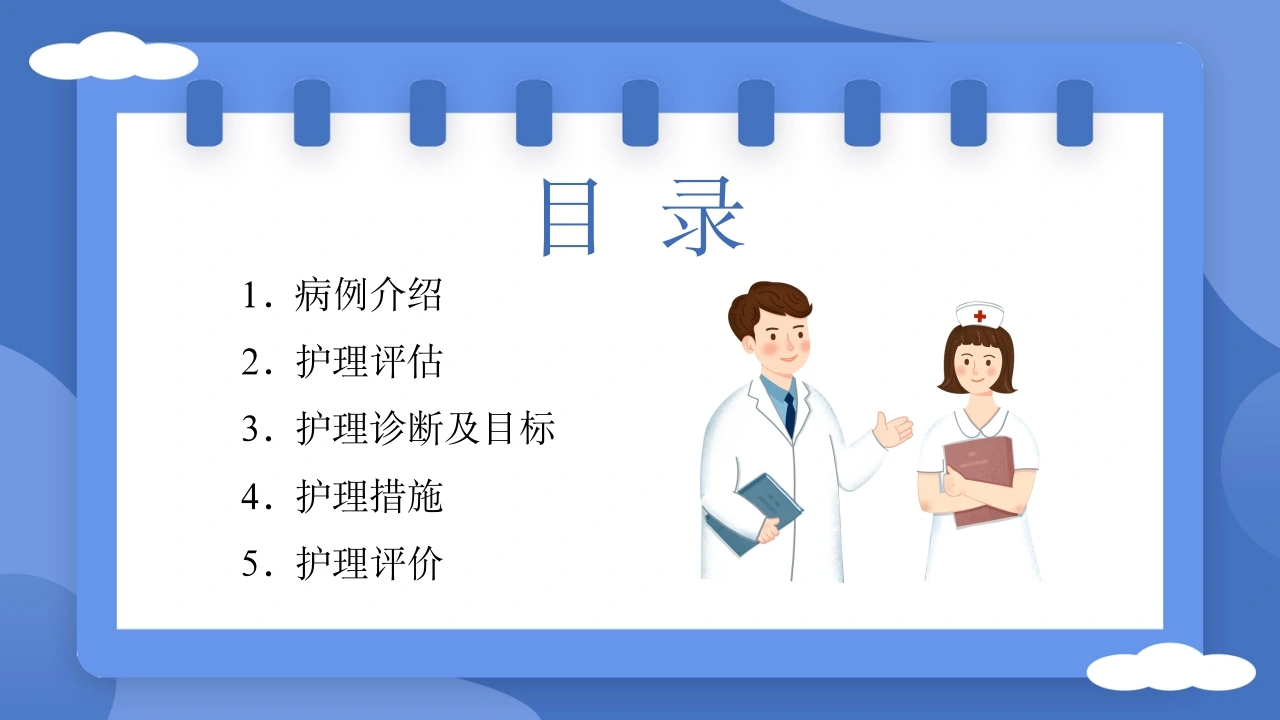 目 录

1．病例介绍

2．护理评估

3．护理诊断及目标

4．护理措施

5．护理评价